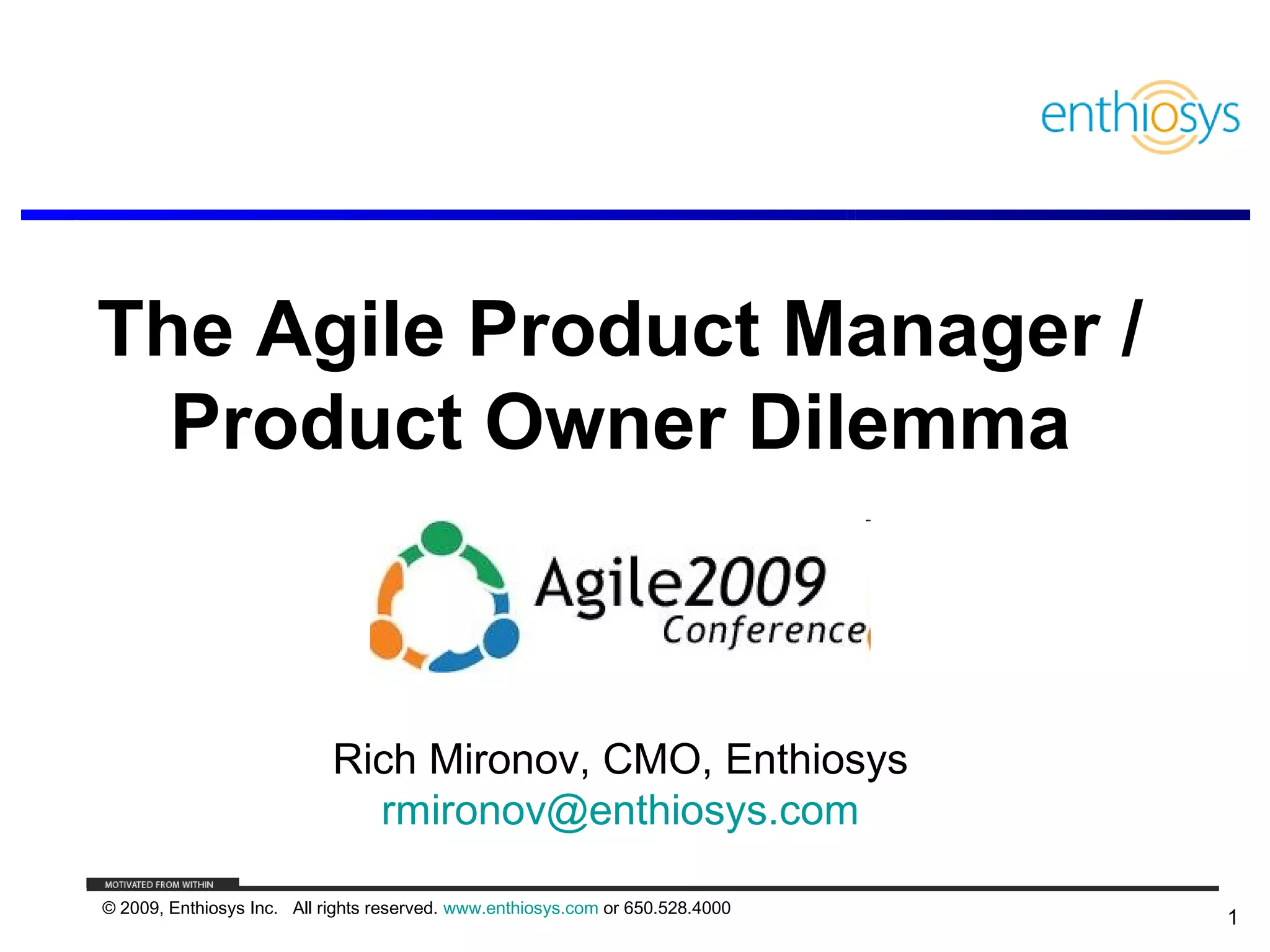 enthiosys

The Agile Product Manager / Product Owner Dilemma

Agile2009 Conference

Rich Mironov, CMO, Enthiosys
rmironov@enthiosys.com

MOTIVATED FROM WITHIN

© 2009, Enthiosys Inc. All rights reserved. www.enthiosys.com or 650.528.4000

1